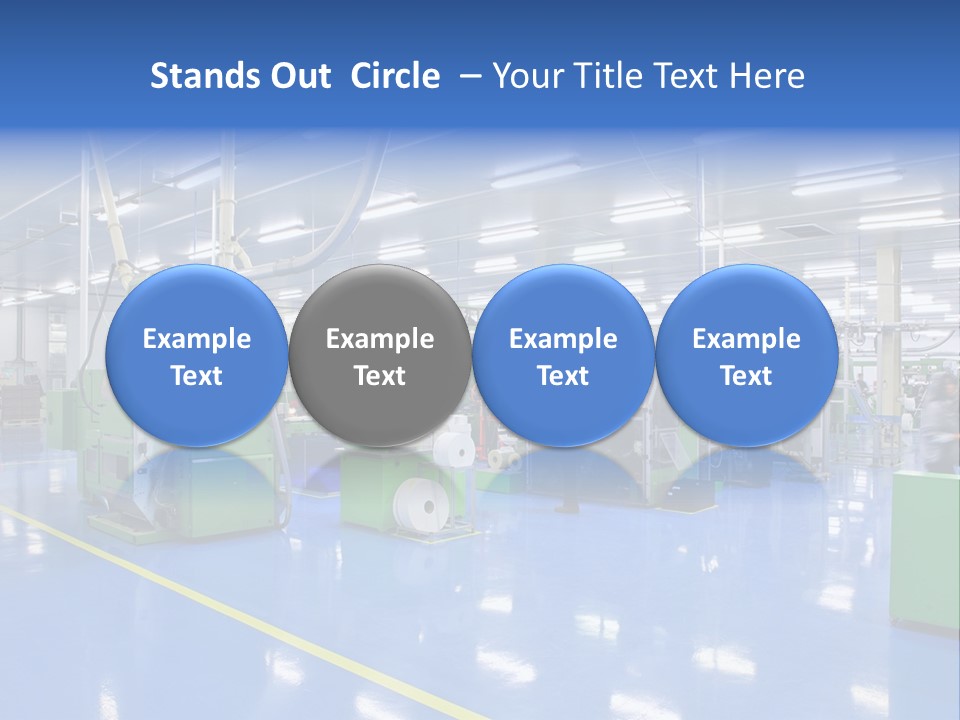 Stands Out Circle – Your Title Text Here

Example Text

Example Text

Example Text

Example Text